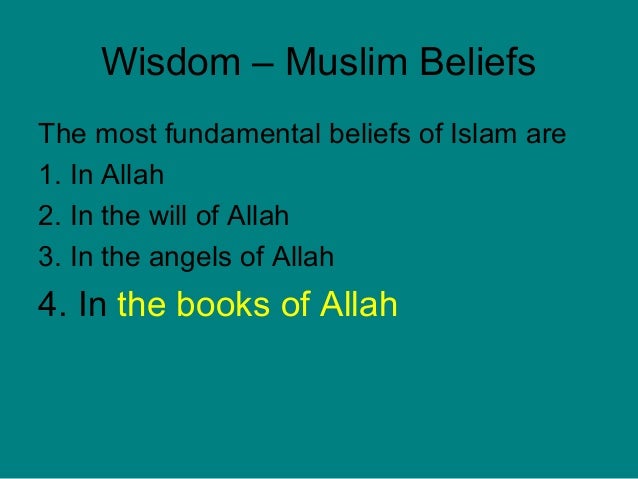 Wisdom – Muslim Beliefs

The most fundamental beliefs of Islam are
1. In Allah
2. In the will of Allah
3. In the angels of Allah
4. In the books of Allah